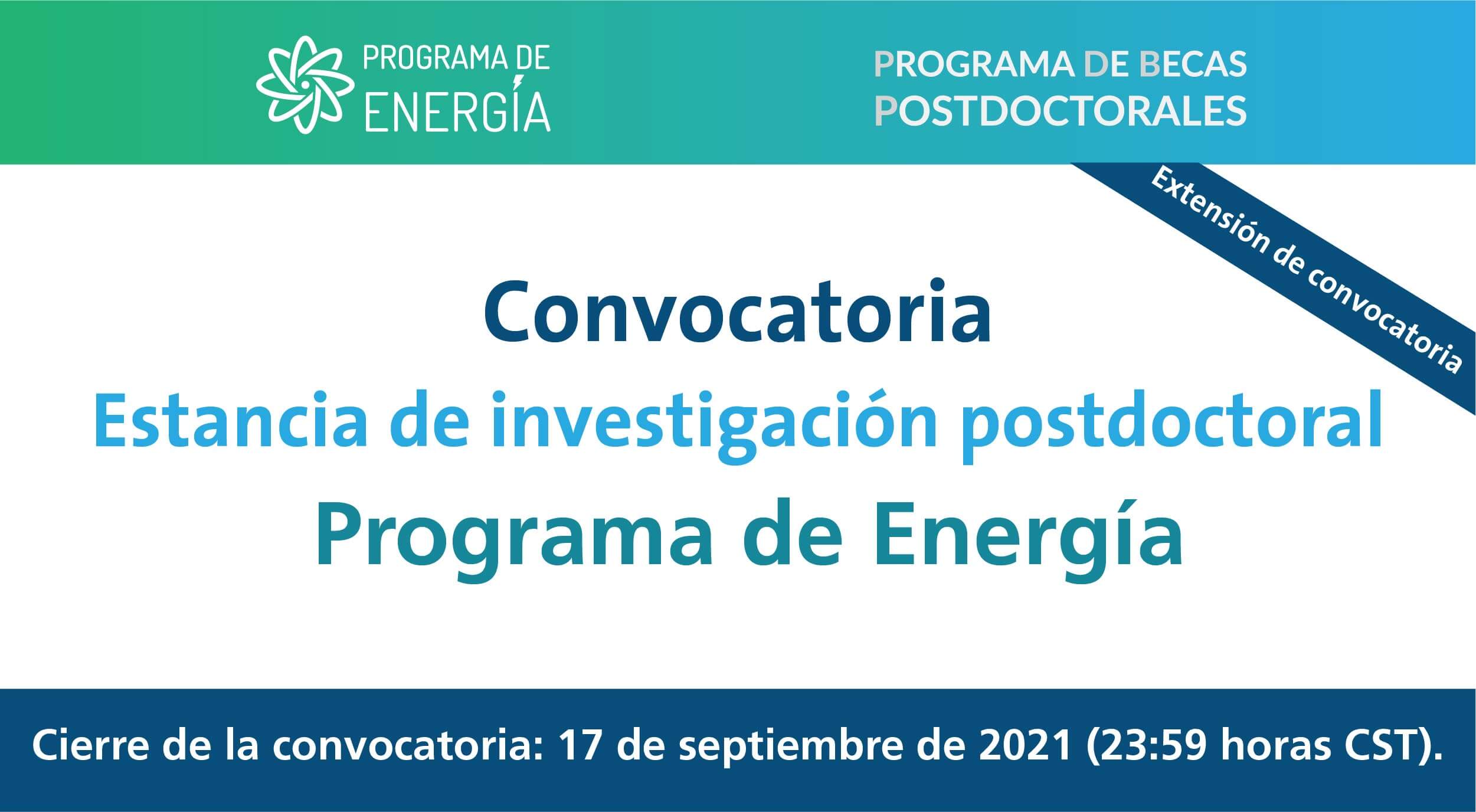 PROGRAMA DE ENERGÍA

PROGRAMA DE BECAS POSTDOCTORALES

Extensión de convocatoria

Convocatoria

Estancia de investigación postdoctoral

Programa de Energía

Cierre de la convocatoria: 17 de septiembre de 2021 (23:59 horas CST).